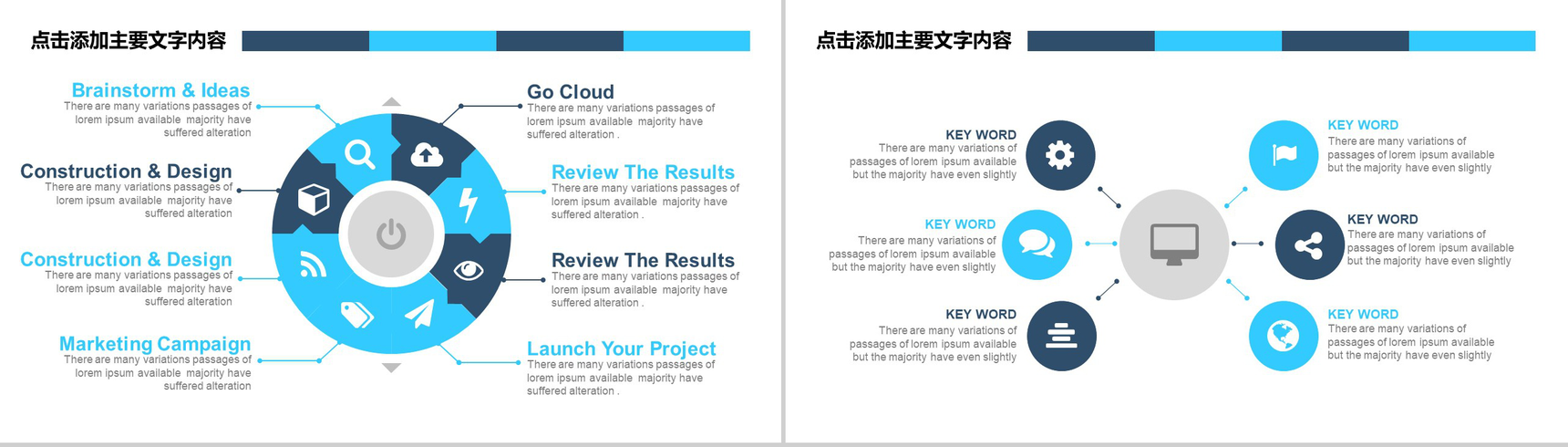 点击添加主要文字内容

Brainstorm & Ideas
There are many variations passages of lorem ipsum available majority have suffered alteration

Construction & Design
There are many variations passages of lorem ipsum available majority have suffered alteration

Construction & Design
There are many variations passages of lorem ipsum available majority have suffered alteration

Marketing Campaign
There are many variations passages of lorem ipsum available majority have suffered alteration

Go Cloud
There are many variations passages of lorem ipsum available majority have suffered alteration .

Review The Results
There are many variations passages of lorem ipsum available majority have suffered alteration .

Review The Results
There are many variations passages of lorem ipsum available majority have suffered alteration .

Launch Your Project
There are many variations passages of lorem ipsum available majority have suffered alteration .

点击添加主要文字内容

KEY WORD
There are many variations of passages of lorem ipsum available but the majority have even slightly

KEY WORD
There are many variations of passages of lorem ipsum available but the majority have even slightly

KEY WORD
There are many variations of passages of lorem ipsum available but the majority have even slightly

KEY WORD
There are many variations of passages of lorem ipsum available but the majority have even slightly

KEY WORD
There are many variations of passages of lorem ipsum available but the majority have even slightly

KEY WORD
There are many variations of passages of lorem ipsum available but the majority have even slightly